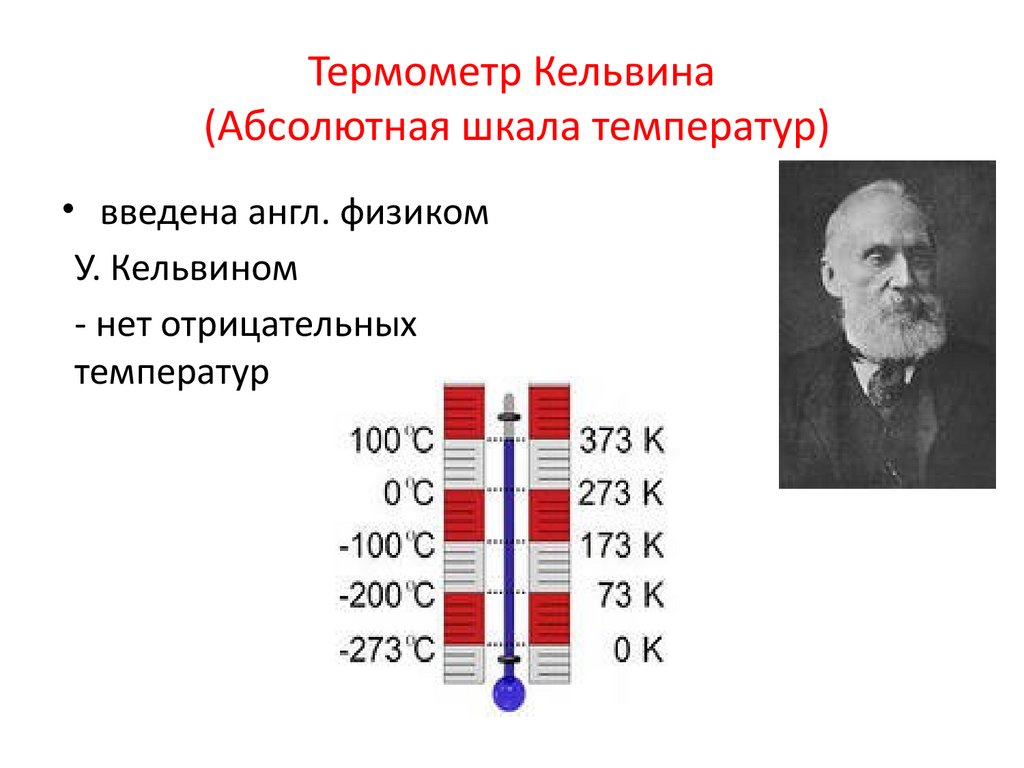 Термометр Кельвина
(Абсолютная шкала температур)

• введена англ. физиком

У. Кельвином

- нет отрицательных температур

100°C 373 K
0°C 273 K
-100°C 173 K
-200°C 73 K
-273°C 0 K